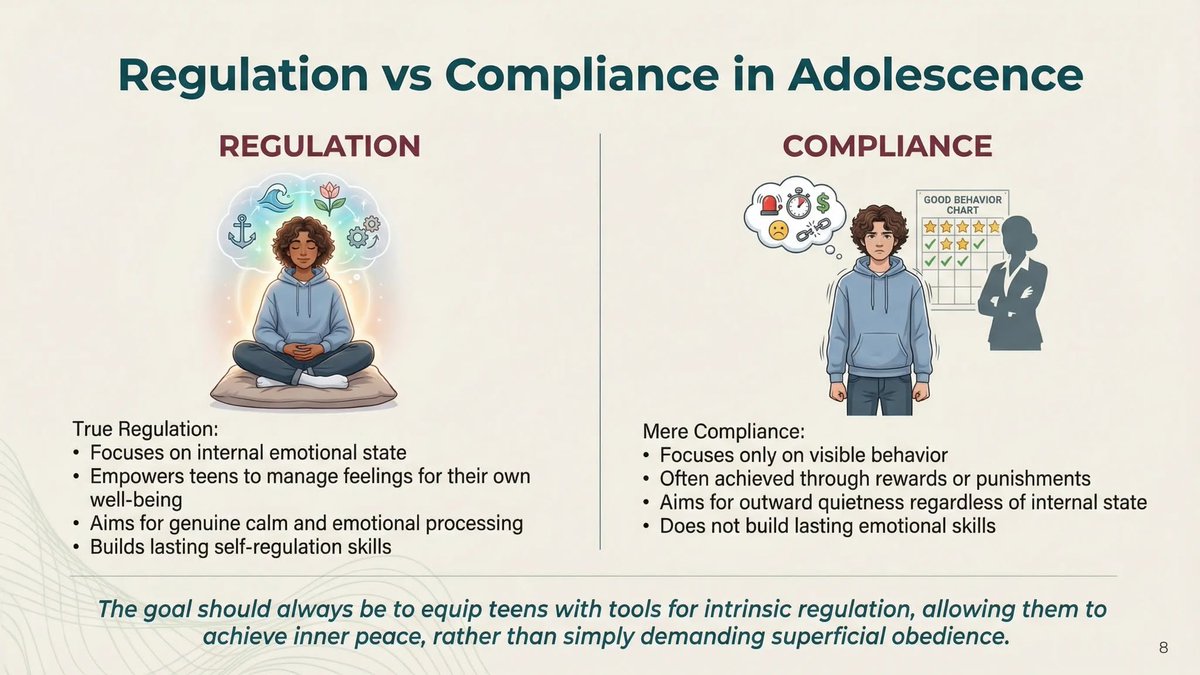 Regulation vs Compliance in Adolescence

REGULATION

True Regulation:
• Focuses on internal emotional state
• Empowers teens to manage feelings for their own well-being
• Aims for genuine calm and emotional processing
• Builds lasting self-regulation skills

COMPLIANCE

GOOD BEHAVIOR CHART

Mere Compliance:
• Focuses only on visible behavior
• Often achieved through rewards or punishments
• Aims for outward quietness regardless of internal state
• Does not build lasting emotional skills

The goal should always be to equip teens with tools for intrinsic regulation, allowing them to achieve inner peace, rather than simply demanding superficial obedience.

8